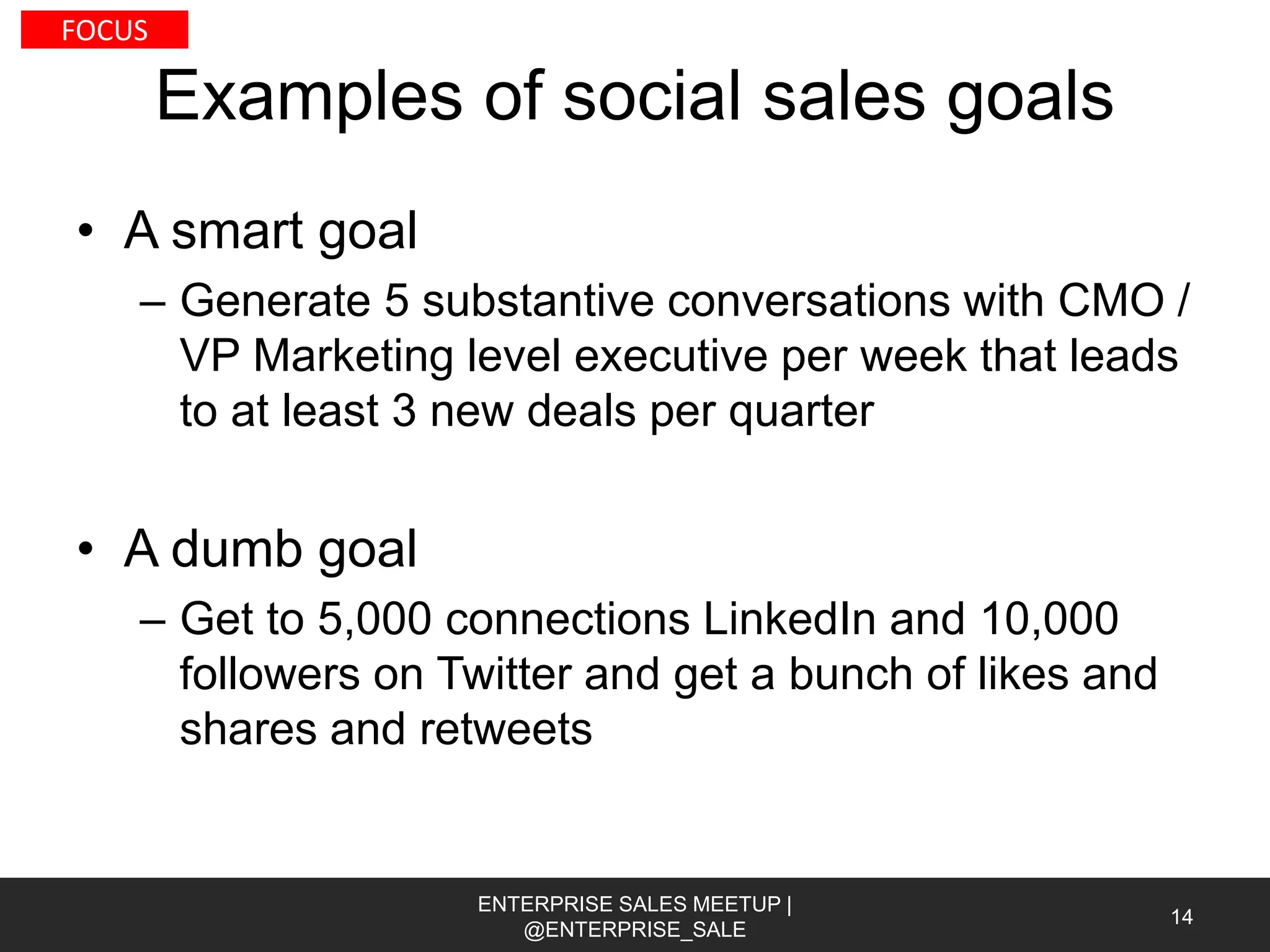 FOCUS

Examples of social sales goals

• A smart goal
– Generate 5 substantive conversations with CMO / VP Marketing level executive per week that leads to at least 3 new deals per quarter

• A dumb goal
– Get to 5,000 connections LinkedIn and 10,000 followers on Twitter and get a bunch of likes and shares and retweets

ENTERPRISE SALES MEETUP | @ENTERPRISE_SALE

14